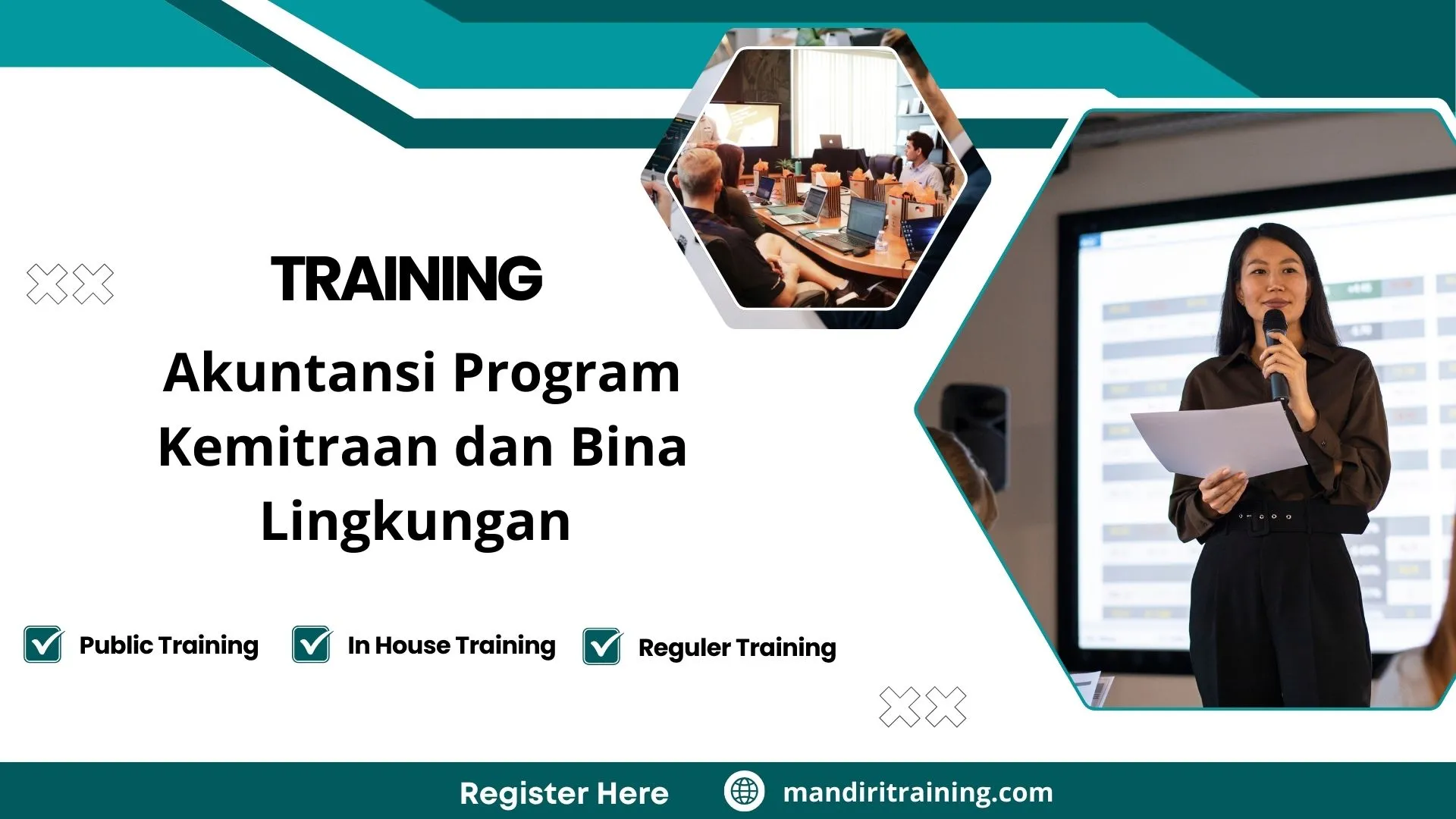 TRAINING

Akuntansi Program Kemitraan dan Bina Lingkungan

Public Training

In House Training

Reguler Training

Register Here

mandiritraining.com